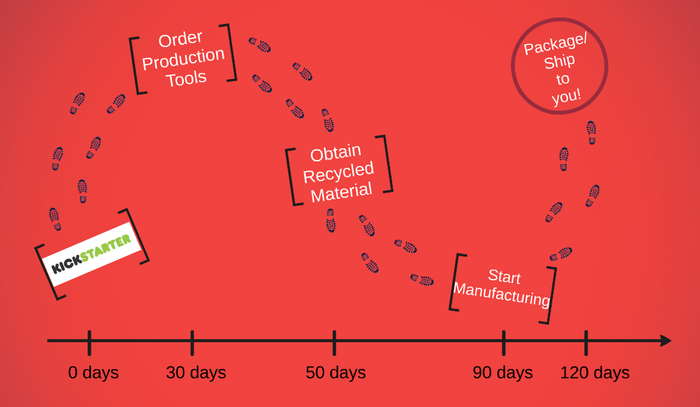 KICKSTARTER

Order Production Tools

Obtain Recycled Material

Start Manufacturing

Package/ Ship to you!

0 days

30 days

50 days

90 days

120 days